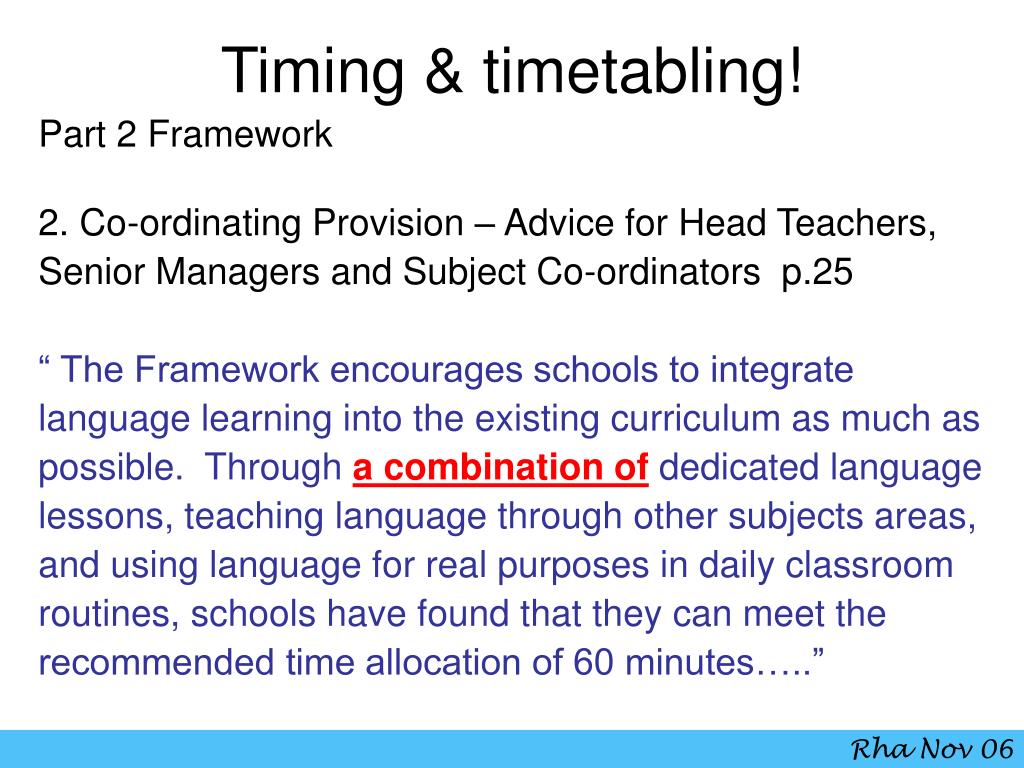 Timing & timetabling!

Part 2 Framework

2. Co-ordinating Provision – Advice for Head Teachers, Senior Managers and Subject Co-ordinators p.25

“ The Framework encourages schools to integrate language learning into the existing curriculum as much as possible. Through a combination of dedicated language lessons, teaching language through other subjects areas, and using language for real purposes in daily classroom routines, schools have found that they can meet the recommended time allocation of 60 minutes…..”

Rha Nov 06